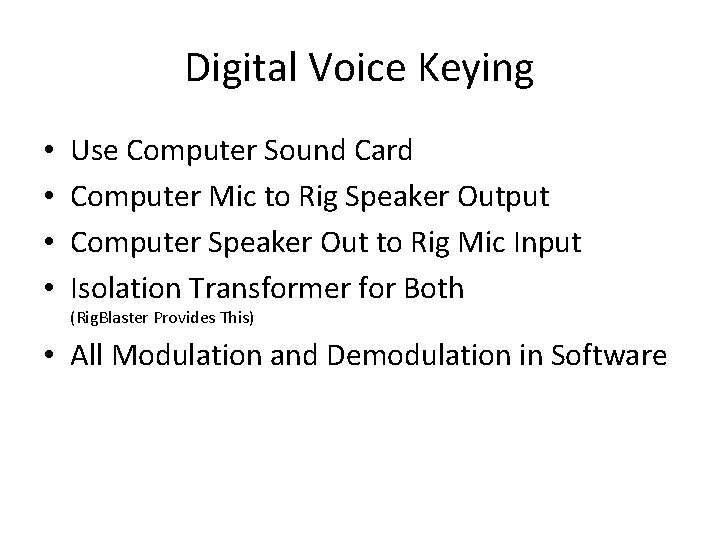 Digital Voice Keying

• Use Computer Sound Card
• Computer Mic to Rig Speaker Output
• Computer Speaker Out to Rig Mic Input
• Isolation Transformer for Both
(RigBlaster Provides This)
• All Modulation and Demodulation in Software